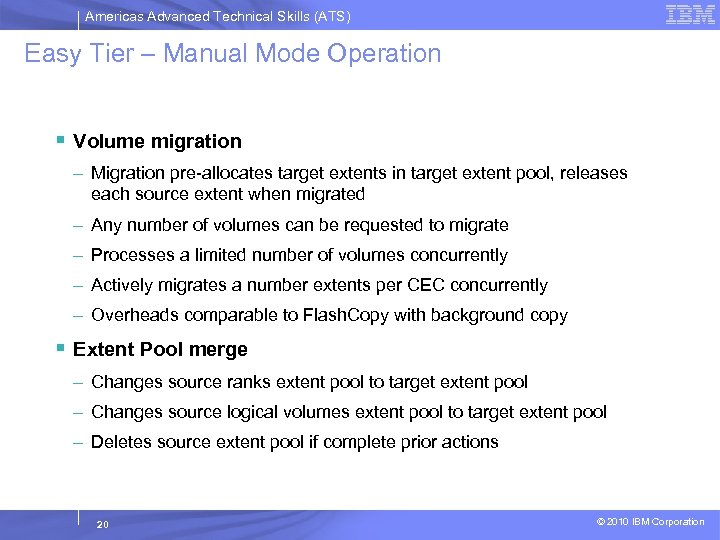 Americas Advanced Technical Skills (ATS)

IBM

Easy Tier – Manual Mode Operation

▪ Volume migration

– Migration pre-allocates target extents in target extent pool, releases each source extent when migrated

– Any number of volumes can be requested to migrate

– Processes a limited number of volumes concurrently

– Actively migrates a number extents per CEC concurrently

– Overheads comparable to FlashCopy with background copy

▪ Extent Pool merge

– Changes source ranks extent pool to target extent pool

– Changes source logical volumes extent pool to target extent pool

– Deletes source extent pool if complete prior actions

20

© 2010 IBM Corporation